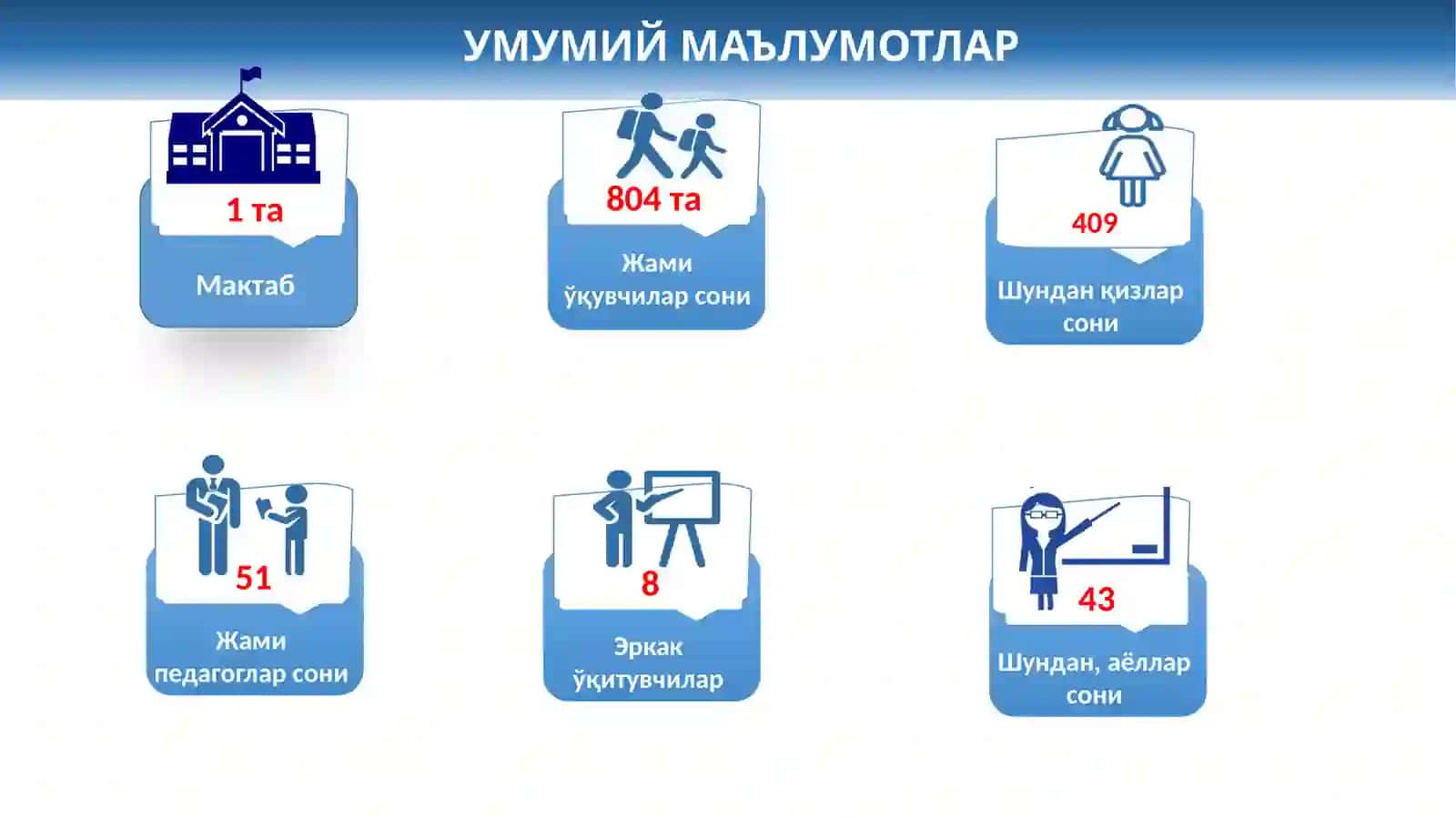 УМУМИЙ МАЪЛУМОТЛАР

1 та

Мактаб

804 та

Жами ўқувчилар сони

409

Шундан қизлар сони

51

Жами педагоглар сони

8

Эркак ўқитувчилар

43

Шундан, аёллар сони